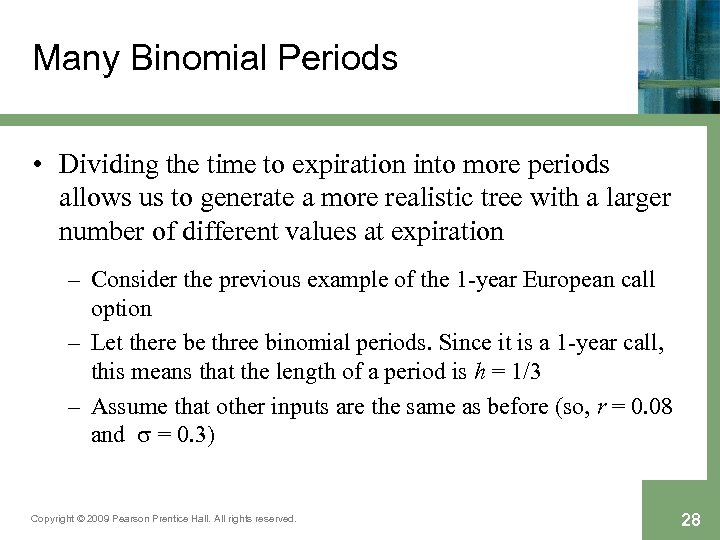 Many Binomial Periods

• Dividing the time to expiration into more periods allows us to generate a more realistic tree with a larger number of different values at expiration

– Consider the previous example of the 1-year European call option

– Let there be three binomial periods. Since it is a 1-year call, this means that the length of a period is $h = 1/3$

– Assume that other inputs are the same as before (so, $r = 0.08$ and $\sigma = 0.3$)

Copyright © 2009 Pearson Prentice Hall. All rights reserved.

28